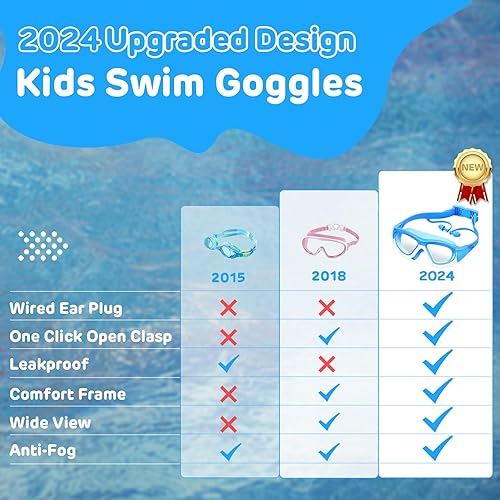 2024 Upgraded Design
Kids Swim Goggles

NEW

| | 2015 | 2018 | 2024 |
|---|---|---|---|
| Wired Ear Plug | ✗ | ✗ | ✓ |
| One Click Open Clasp | ✗ | ✓ | ✓ |
| Leakproof | ✓ | ✗ | ✓ |
| Comfort Frame | ✗ | ✓ | ✓ |
| Wide View | ✗ | ✓ | ✓ |
| Anti-Fog | ✓ | ✓ | ✓ |